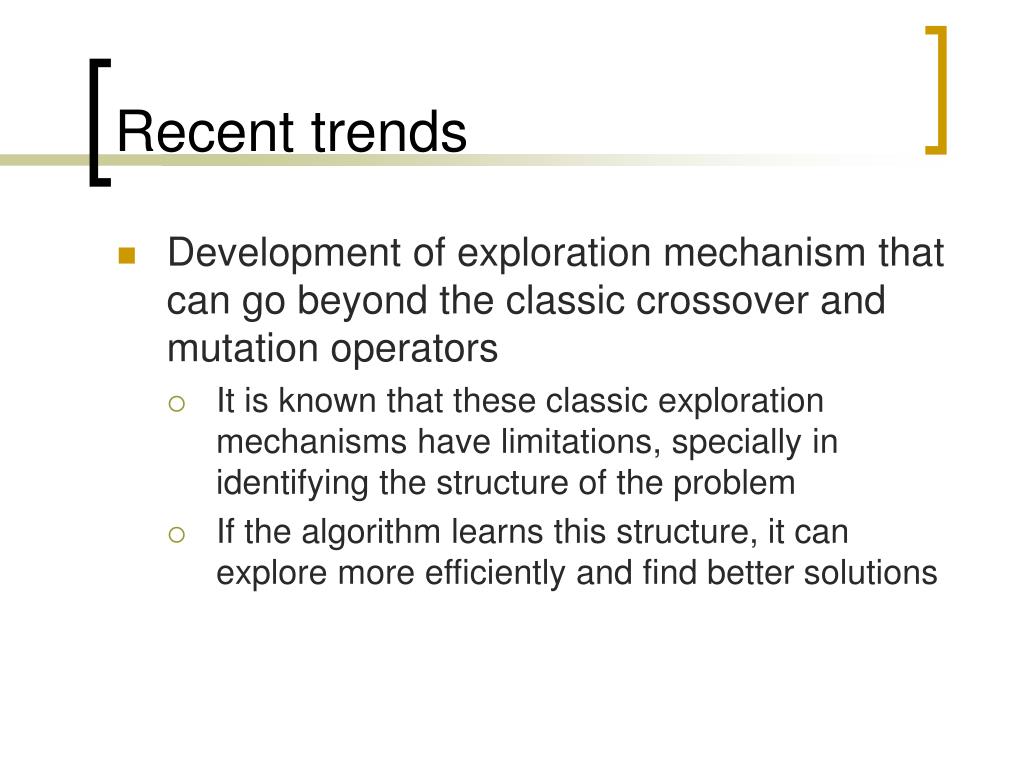 Recent trends

Development of exploration mechanism that can go beyond the classic crossover and mutation operators

It is known that these classic exploration mechanisms have limitations, specially in identifying the structure of the problem

If the algorithm learns this structure, it can explore more efficiently and find better solutions